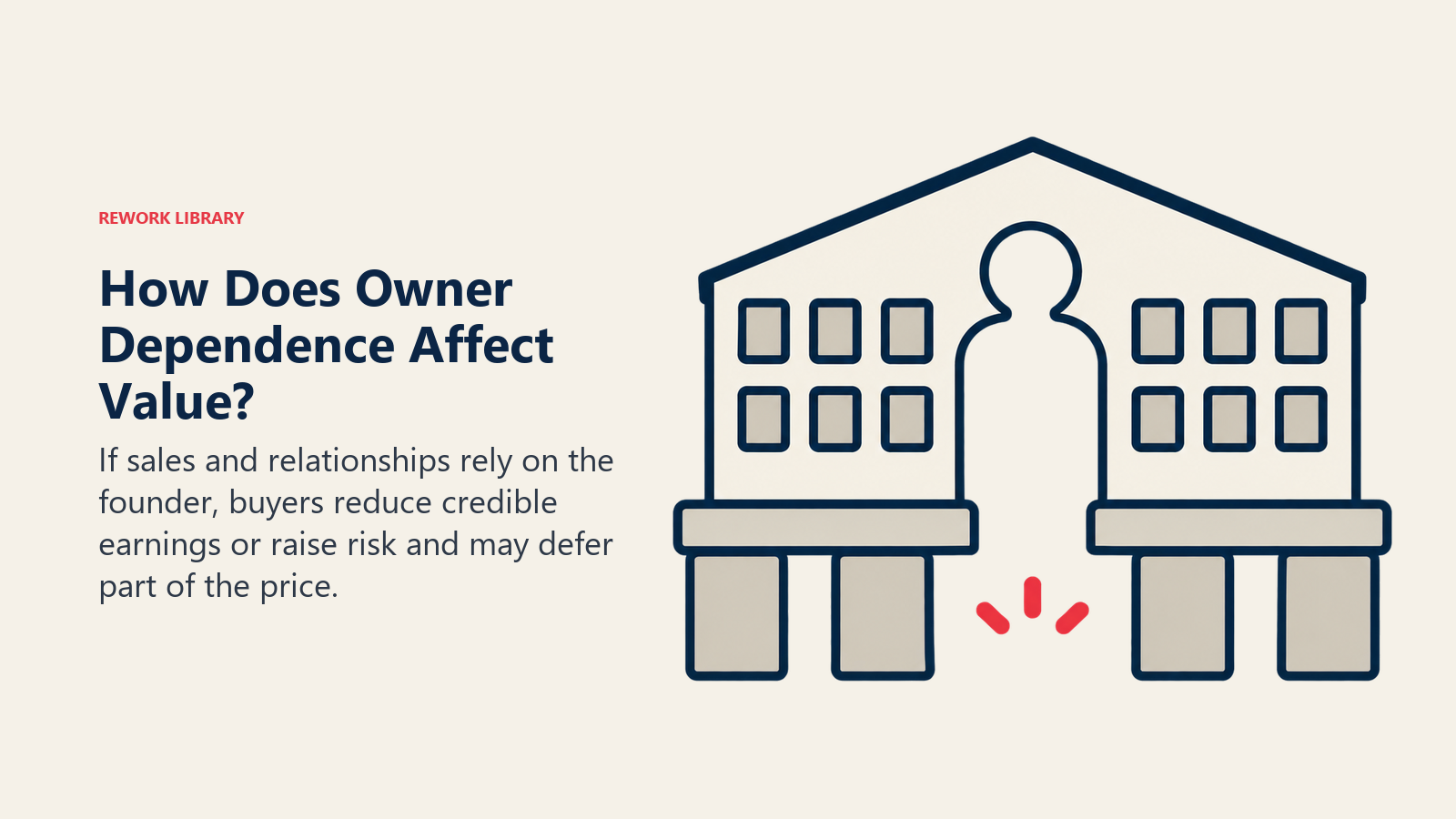 REWORK LIBRARY

How Does Owner Dependence Affect Value?

If sales and relationships rely on the founder, buyers reduce credible earnings or raise risk and may defer part of the price.